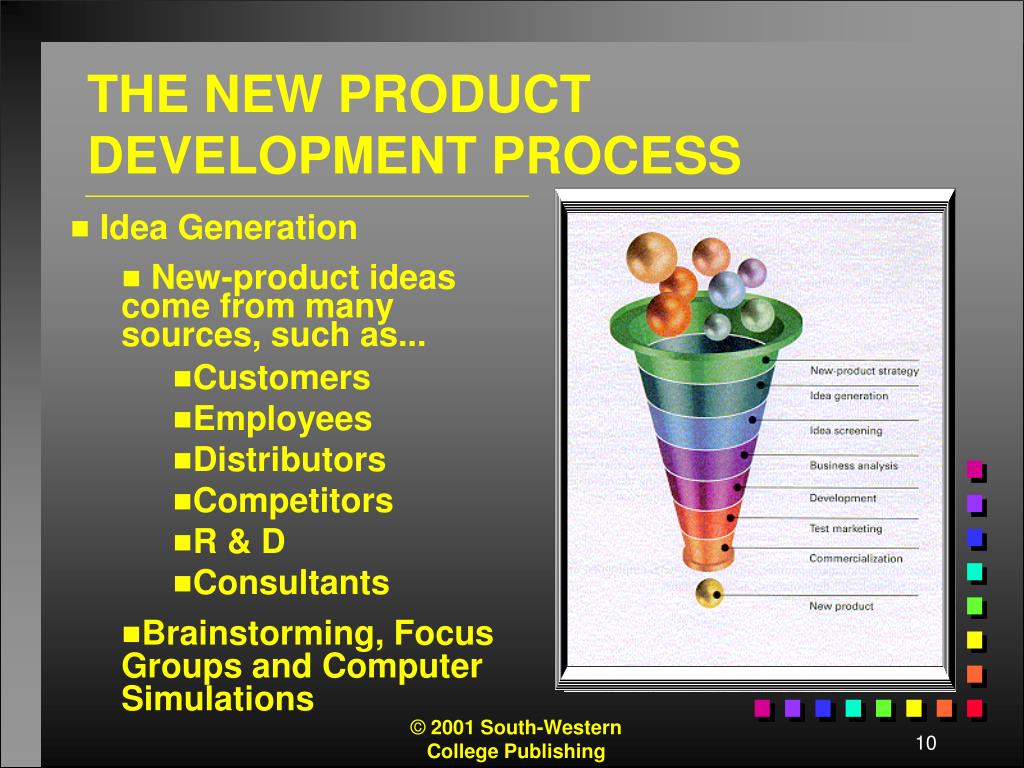 THE NEW PRODUCT DEVELOPMENT PROCESS

■ Idea Generation

■ New-product ideas come from many sources, such as...

■Customers
■Employees
■Distributors
■Competitors
■R & D
■Consultants

■Brainstorming, Focus Groups and Computer Simulations

New-product strategy
Idea generation
Idea screening
Business analysis
Development
Test marketing
Commercialization
New product

© 2001 South-Western College Publishing

10